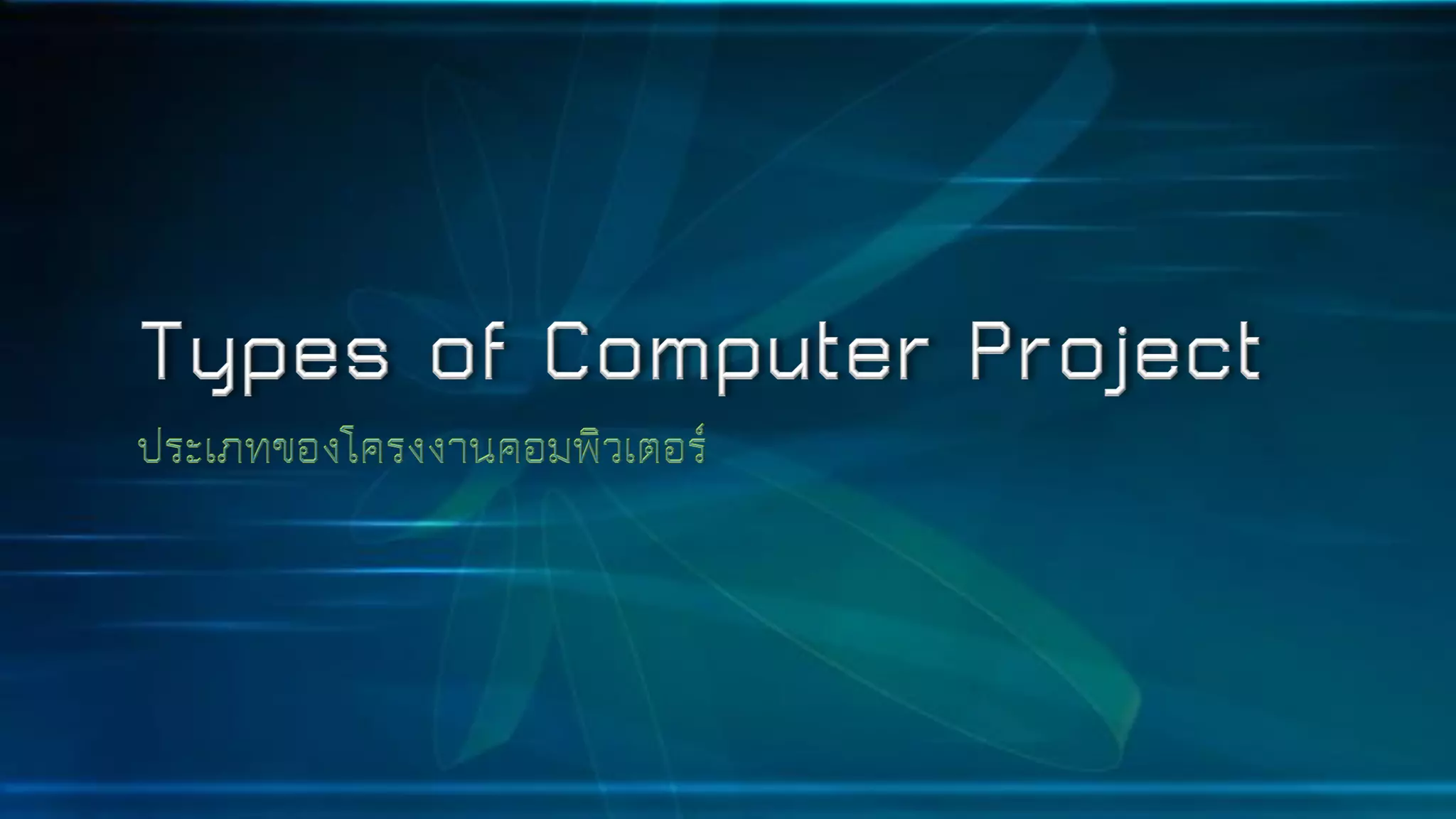 Types of Computer Project

ประเภทของโครงงานคอมพิวเตอร์